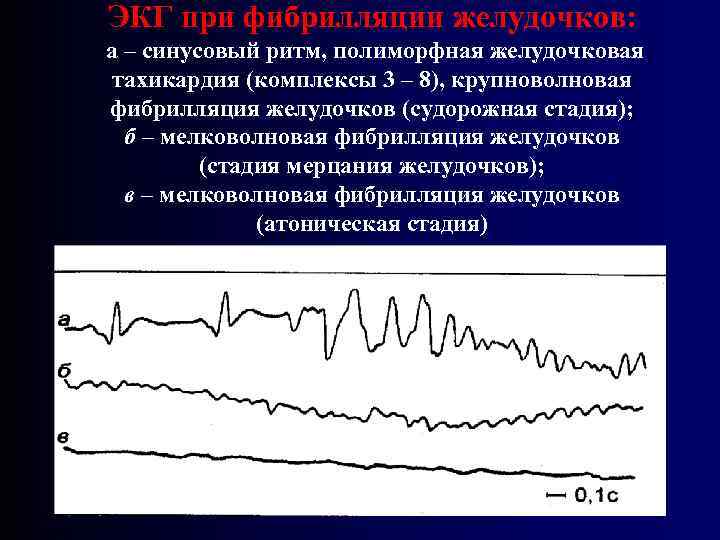 ЭКГ при фибрилляции желудочков:
а – синусовый ритм, полиморфная желудочковая тахикардия (комплексы 3 – 8), крупноволновая фибрилляция желудочков (судорожная стадия);
б – мелковолновая фибрилляция желудочков (стадия мерцания желудочков);
в – мелковолновая фибрилляция желудочков (атоническая стадия)

а
б
в
0,1с